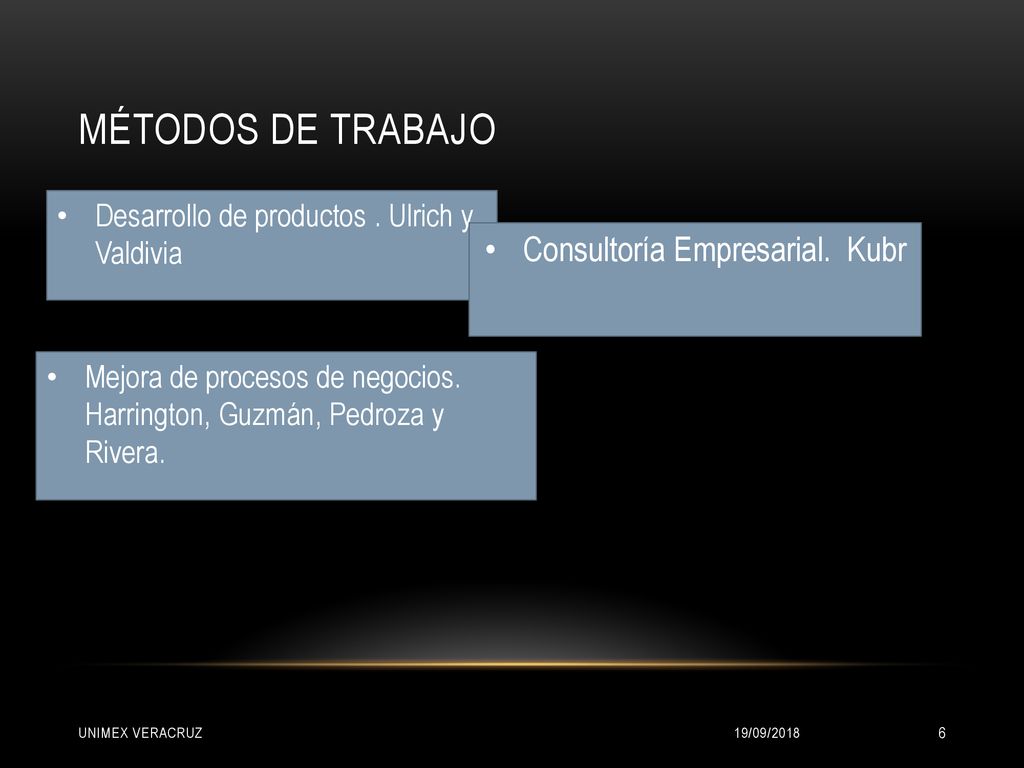 MÉTODOS DE TRABAJO

• Desarrollo de productos . Ulrich y Valdivia

• Consultoría Empresarial. Kubr

• Mejora de procesos de negocios. Harrington, Guzmán, Pedroza y Rivera.

UNIMEX VERACRUZ

19/09/2018

6